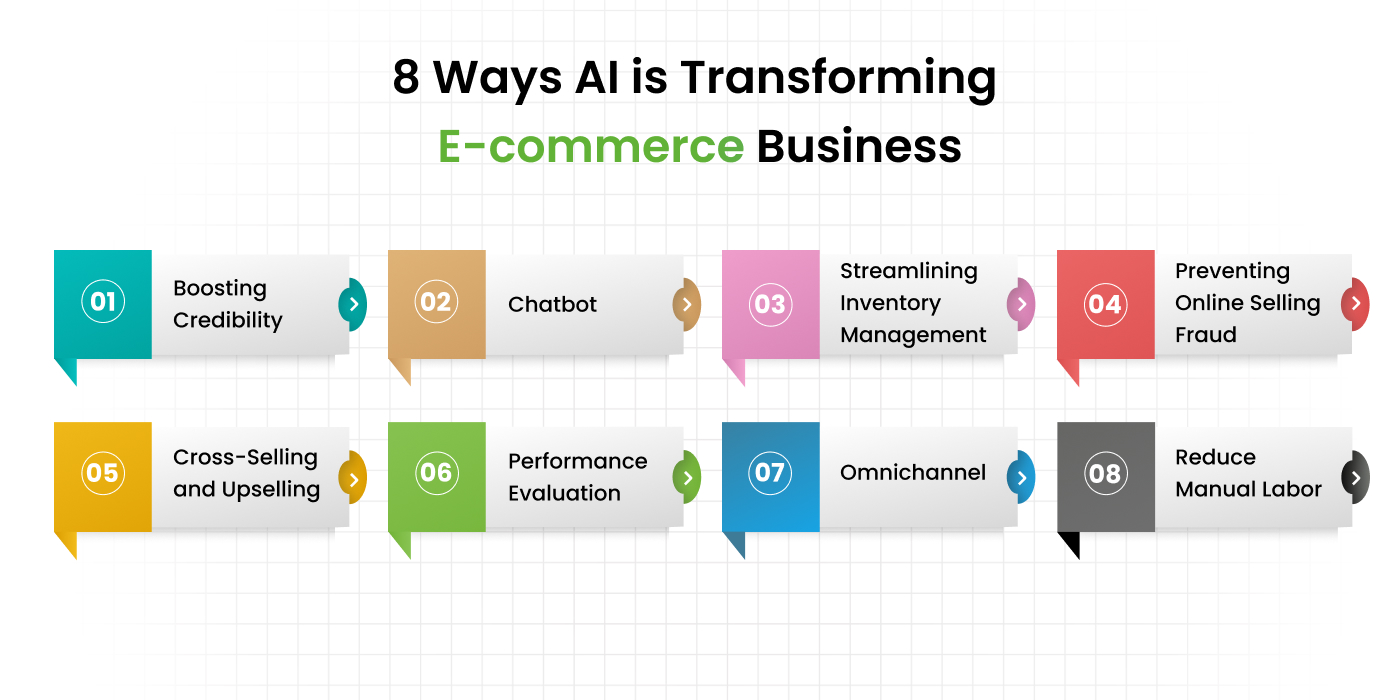 8 Ways AI is Transforming E-commerce Business

01 Boosting Credibility

02 Chatbot

03 Streamlining Inventory Management

04 Preventing Online Selling Fraud

05 Cross-Selling and Upselling

06 Performance Evaluation

07 Omnichannel

08 Reduce Manual Labor